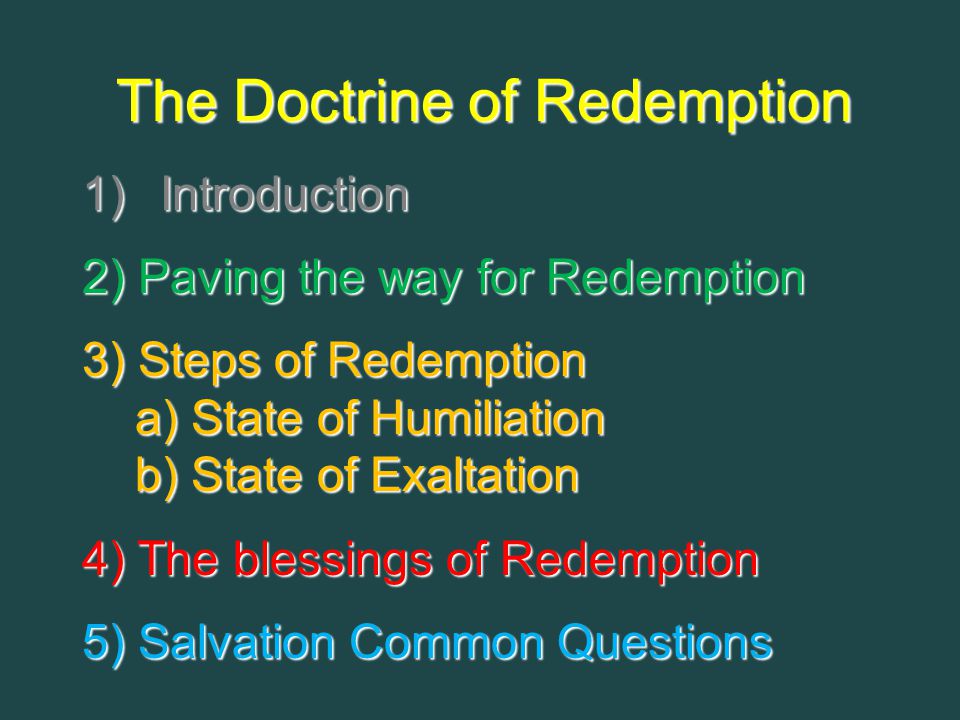 The Doctrine of Redemption

1) Introduction

2) Paving the way for Redemption

3) Steps of Redemption
a) State of Humiliation
b) State of Exaltation

4) The blessings of Redemption

5) Salvation Common Questions